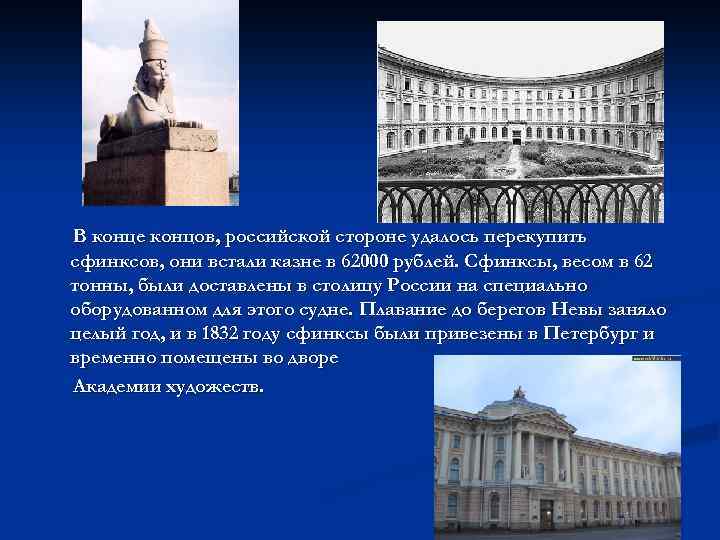 В конце концов, российской стороне удалось перекупить сфинксов, они встали казне в 62000 рублей. Сфинксы, весом в 62 тонны, были доставлены в столицу России на специально оборудованном для этого судне. Плавание до берегов Невы заняло целый год, и в 1832 году сфинксы были привезены в Петербург и временно помещены во дворе

Академии художеств.